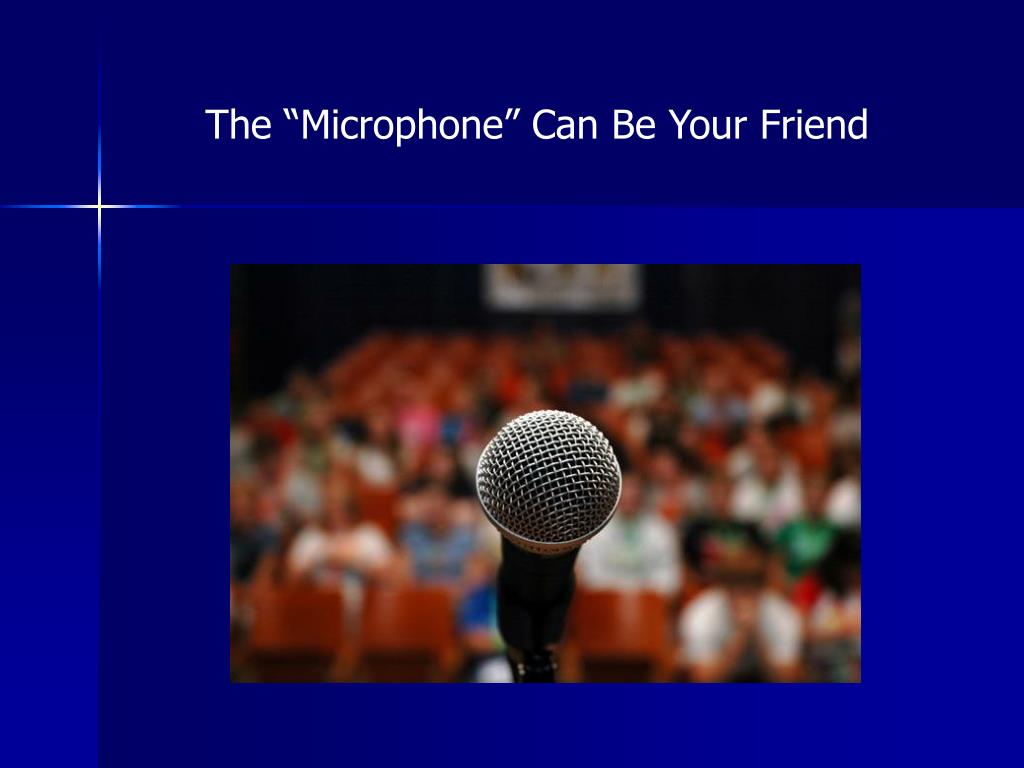 The “Microphone” Can Be Your Friend